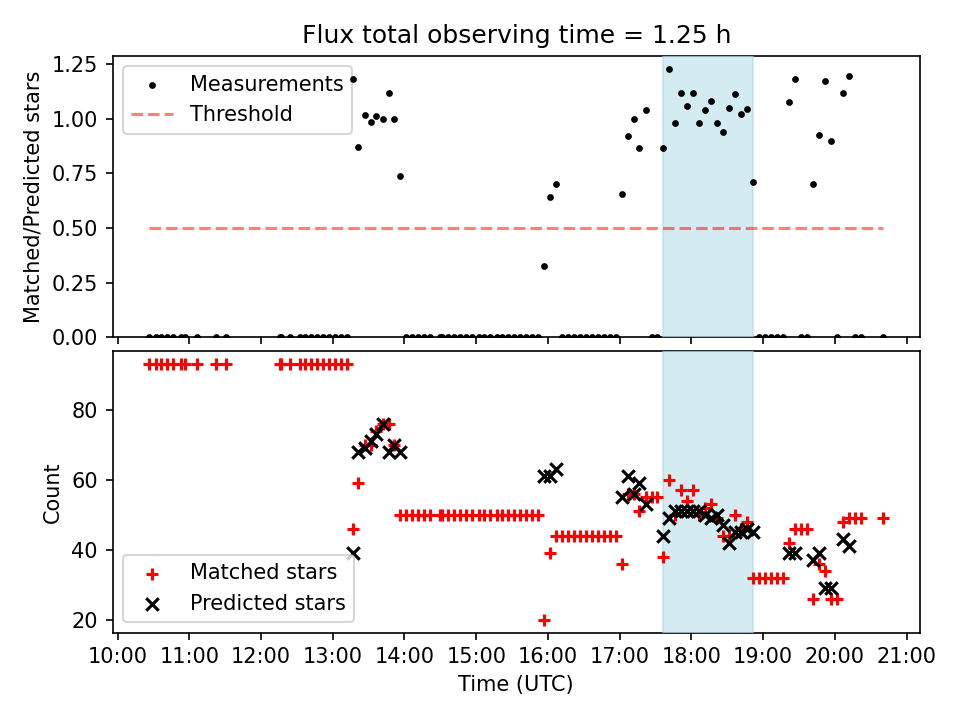 Flux total observing time = 1.25 h

Matched/Predicted stars

1.25
1.00
0.75
0.50
0.25
0.00

Measurements
Threshold

Count

80
60
40
20

Matched stars
Predicted stars

10:00 11:00 12:00 13:00 14:00 15:00 16:00 17:00 18:00 19:00 20:00 21:00

Time (UTC)